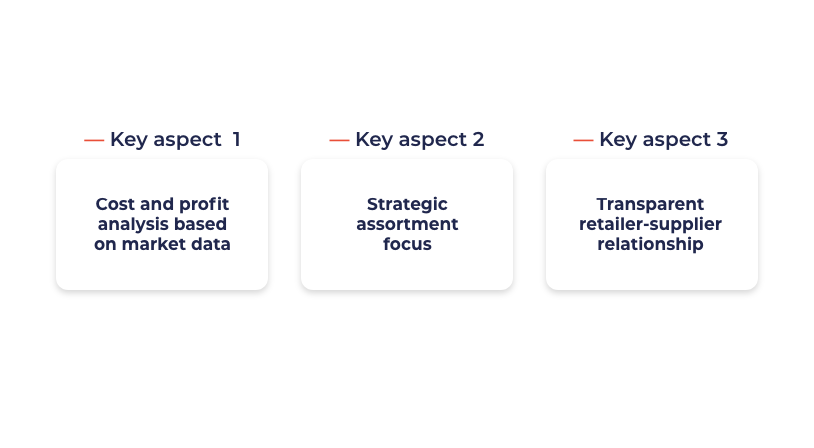 — Key aspect 1

Cost and profit analysis based on market data

— Key aspect 2

Strategic assortment focus

— Key aspect 3

Transparent retailer-supplier relationship